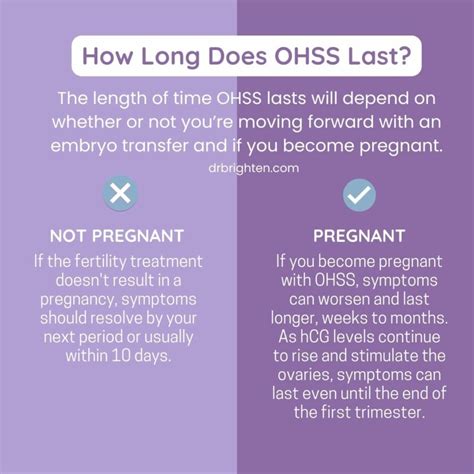 How Long Does OHSS Last?

The length of time OHSS lasts will depend on whether or not you're moving forward with an embryo transfer and if you become pregnant.

drbrighten.com

NOT PREGNANT

If the fertility treatment doesn't result in a pregnancy, symptoms should resolve by your next period or usually within 10 days.

PREGNANT

If you become pregnant with OHSS, symptoms can worsen and last longer, weeks to months. As hCG levels continue to rise and stimulate the ovaries, symptoms can last even until the end of the first trimester.